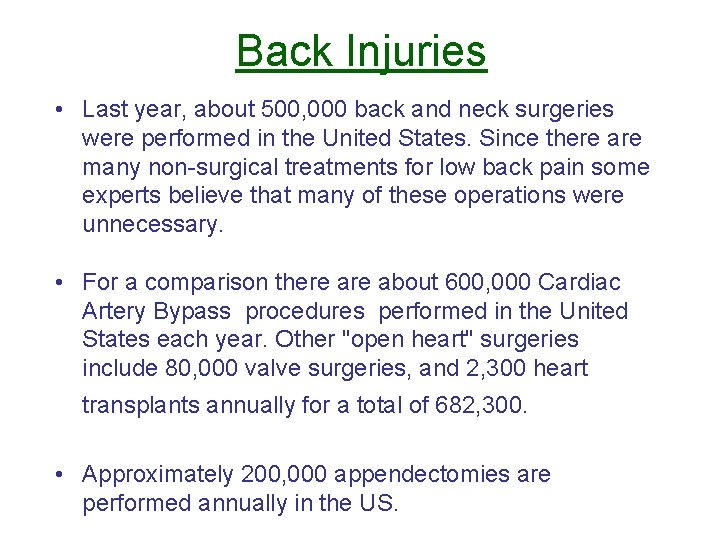 Back Injuries

• Last year, about 500,000 back and neck surgeries were performed in the United States. Since there are many non-surgical treatments for low back pain some experts believe that many of these operations were unnecessary.

• For a comparison there are about 600,000 Cardiac Artery Bypass procedures performed in the United States each year. Other "open heart" surgeries include 80,000 valve surgeries, and 2,300 heart transplants annually for a total of 682,300.

• Approximately 200,000 appendectomies are performed annually in the US.